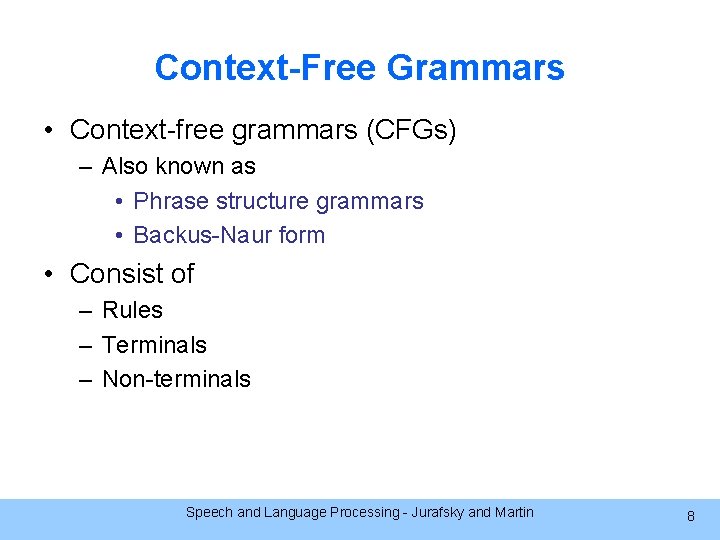 Context-Free Grammars

• Context-free grammars (CFGs)
  – Also known as
    • Phrase structure grammars
    • Backus-Naur form

• Consist of
  – Rules
  – Terminals
  – Non-terminals

Speech and Language Processing - Jurafsky and Martin

8